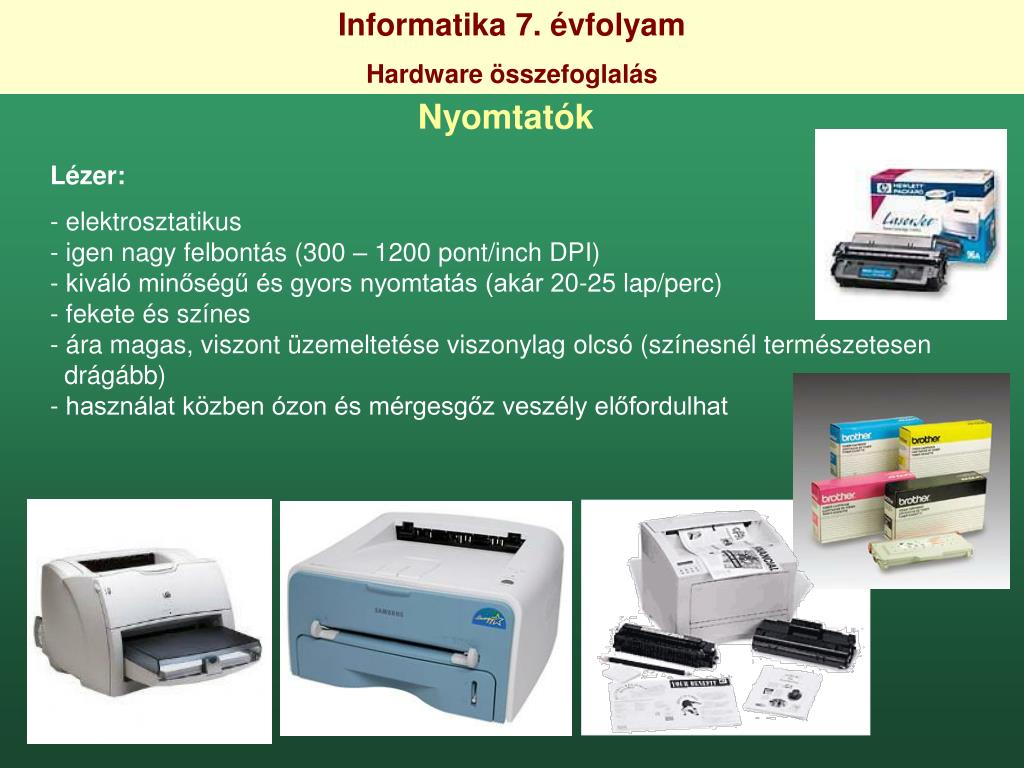 Informatika 7. évfolyam

Hardware összefoglalás

Nyomtatók

Lézer:

- elektrosztatikus
- igen nagy felbontás (300 – 1200 pont/inch DPI)
- kiváló minőségű és gyors nyomtatás (akár 20-25 lap/perc)
- fekete és színes
- ára magas, viszont üzemeltetése viszonylag olcsó (színesnél természetesen drágább)
- használat közben ózon és mérgesgőz veszély előfordulhat

HEWLETT PACKARD

LaserJet

96A

brother

brother

brother

brother

SAMSUNG